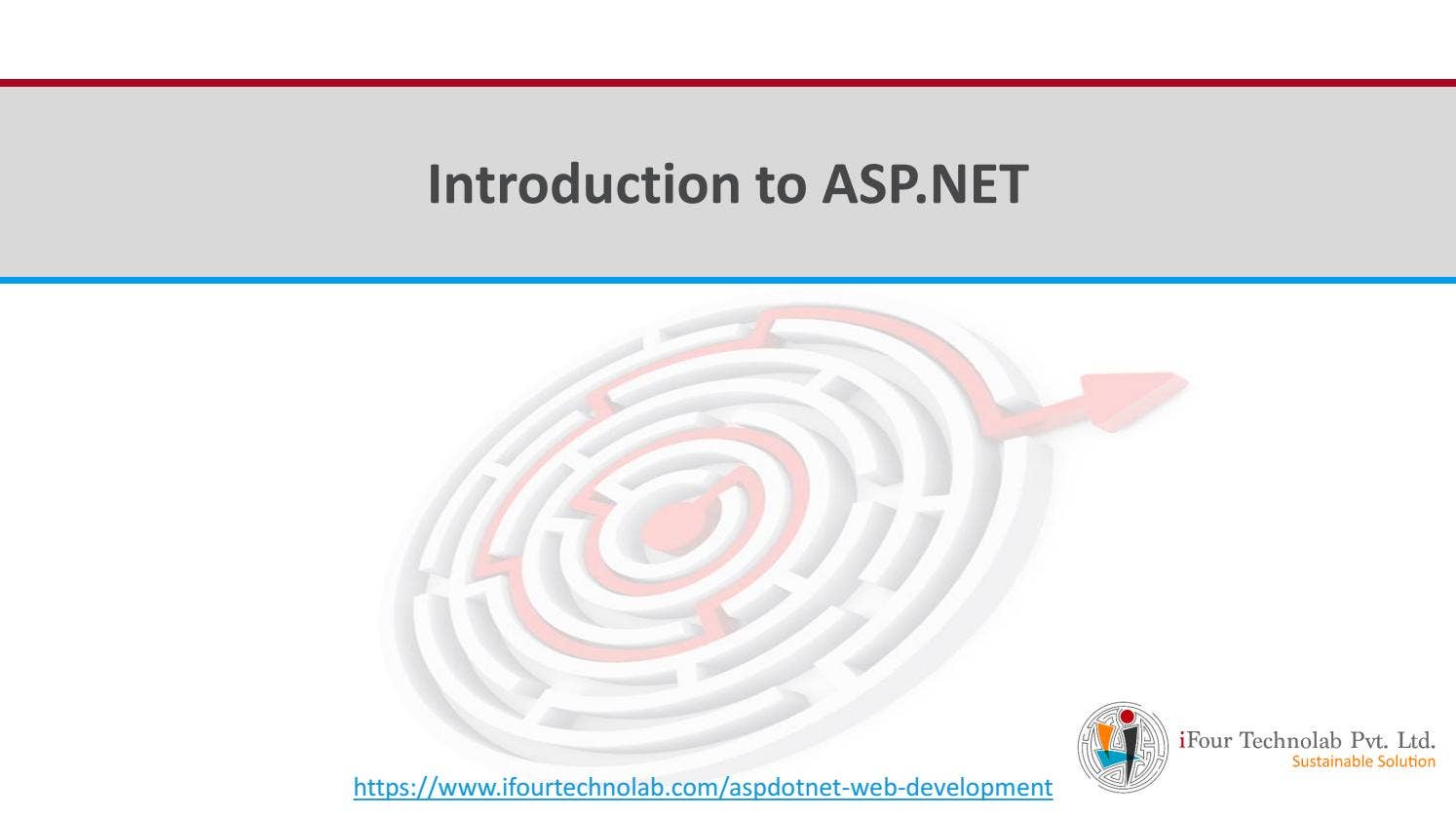 Introduction to ASP.NET

https://www.ifourtechnolab.com/aspdotnet-web-development

iFour Technolab Pvt. Ltd.
Sustainable Solution